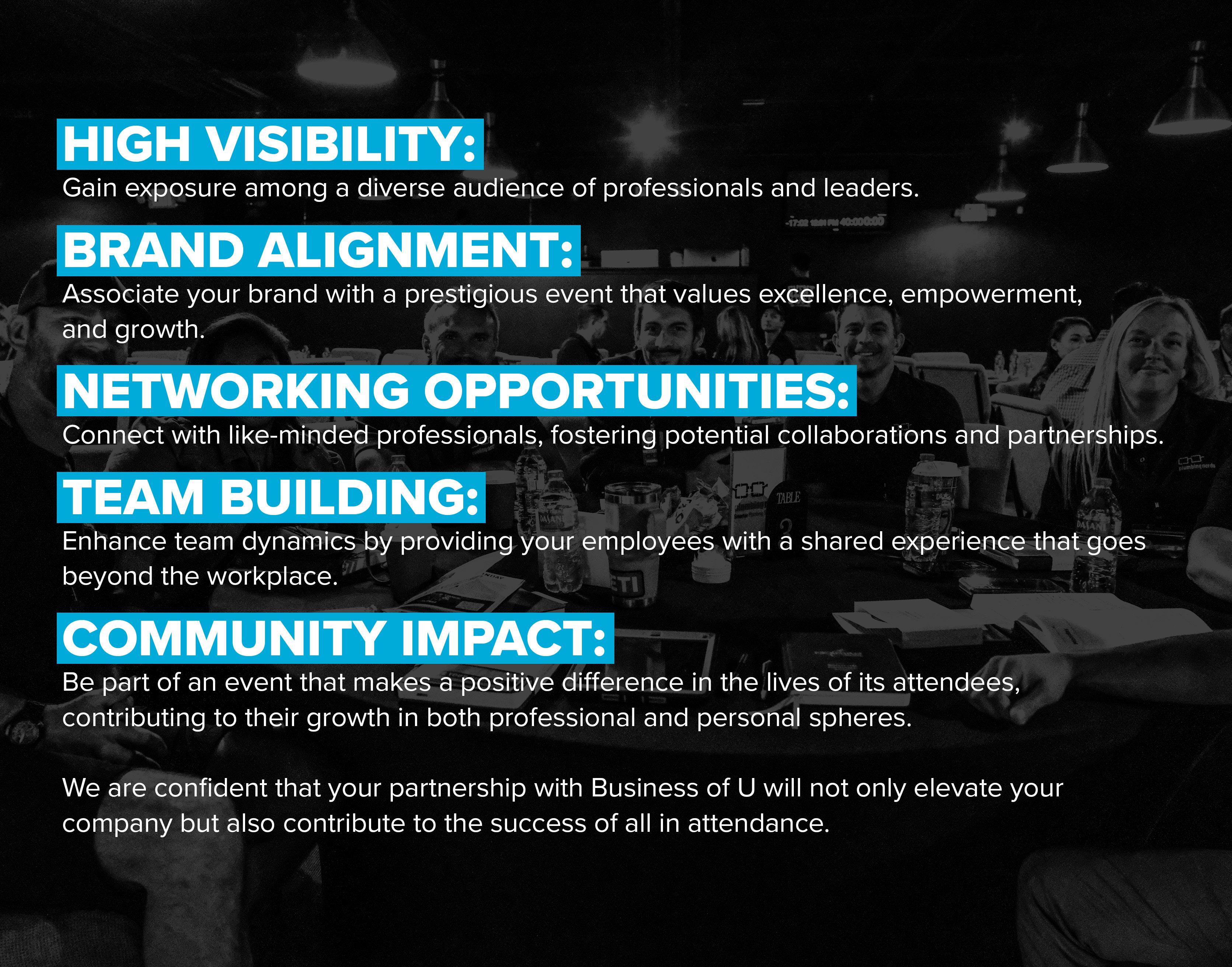 HIGH VISIBILITY:
Gain exposure among a diverse audience of professionals and leaders.

BRAND ALIGNMENT:
Associate your brand with a prestigious event that values excellence, empowerment, and growth.

NETWORKING OPPORTUNITIES:
Connect with like-minded professionals, fostering potential collaborations and partnerships.

TEAM BUILDING:
Enhance team dynamics by providing your employees with a shared experience that goes beyond the workplace.

COMMUNITY IMPACT:
Be part of an event that makes a positive difference in the lives of its attendees, contributing to their growth in both professional and personal spheres.

We are confident that your partnership with Business of U will not only elevate your company but also contribute to the success of all in attendance.